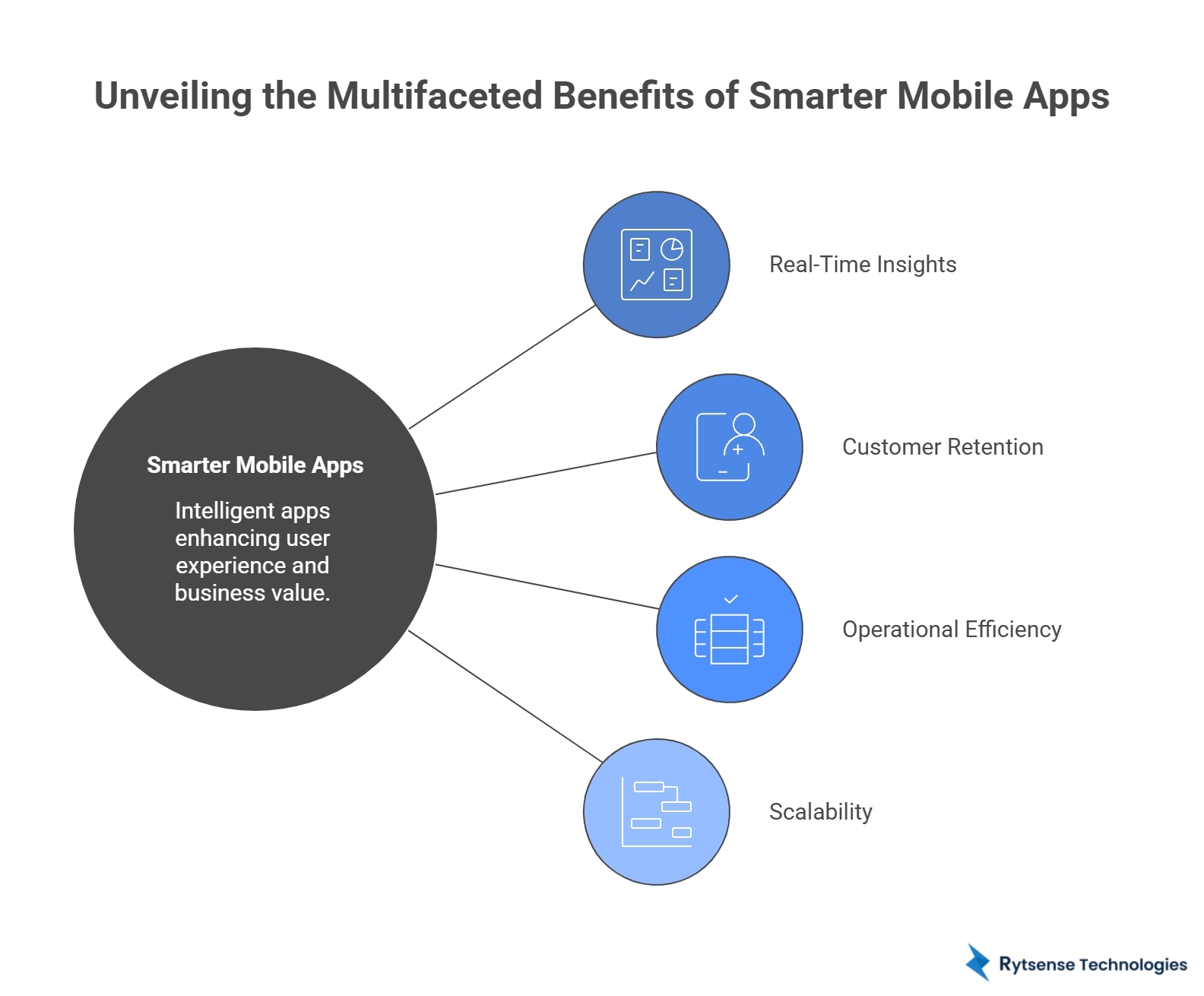 Unveiling the Multifaceted Benefits of Smarter Mobile Apps

Smarter Mobile Apps

Intelligent apps enhancing user experience and business value.

Real-Time Insights

Customer Retention

Operational Efficiency

Scalability

Rytsense Technologies